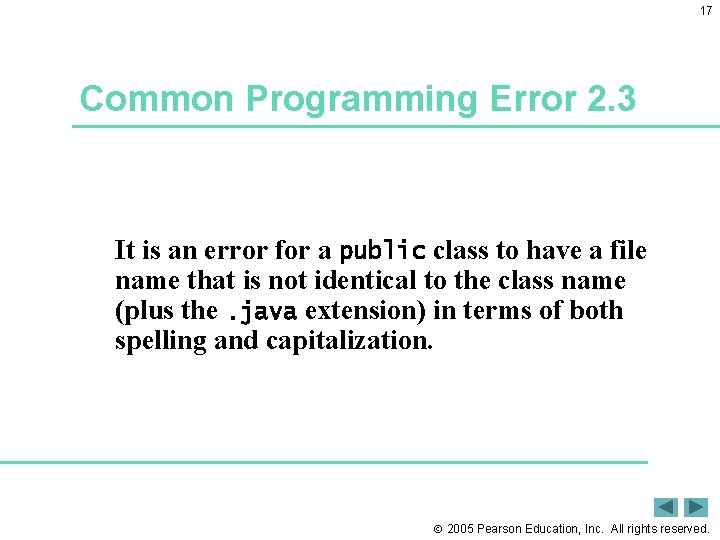 17

Common Programming Error 2.3

It is an error for a public class to have a file name that is not identical to the class name (plus the .java extension) in terms of both spelling and capitalization.

© 2005 Pearson Education, Inc. All rights reserved.